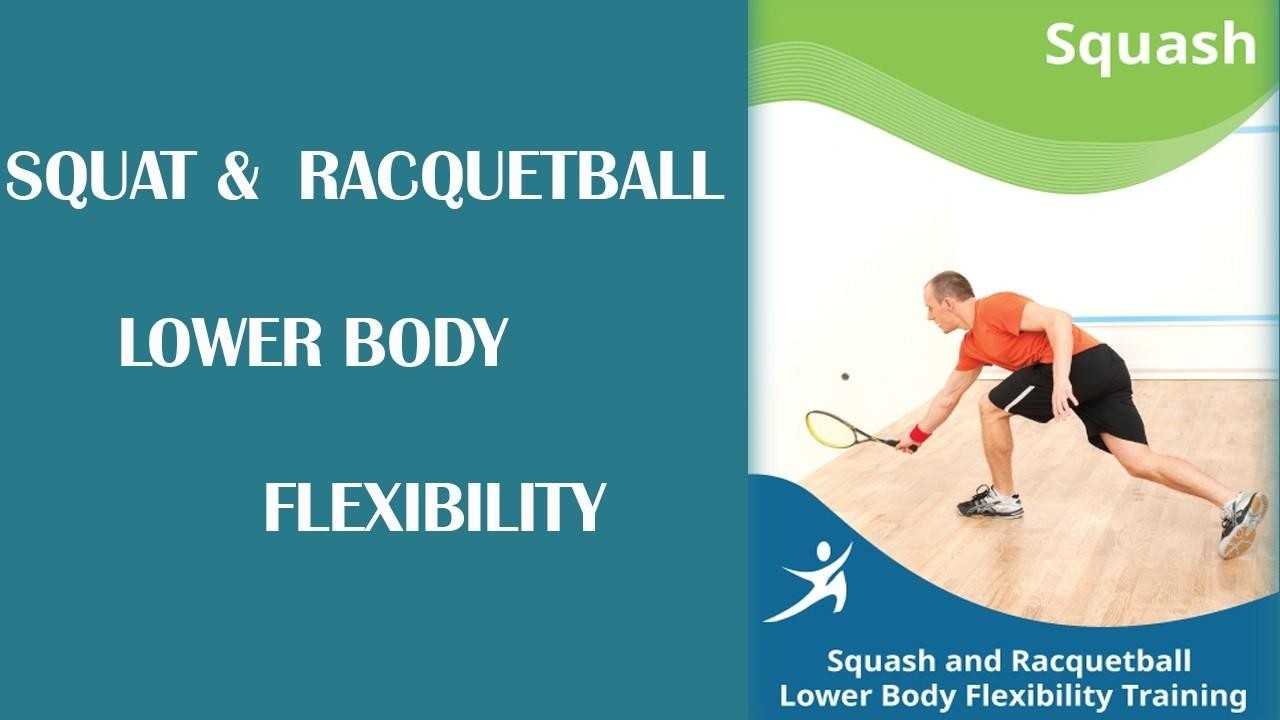 SQUAT & RACQUETBALL

LOWER BODY

FLEXIBILITY

Squash

Squash and Racquetball
Lower Body Flexibility Training